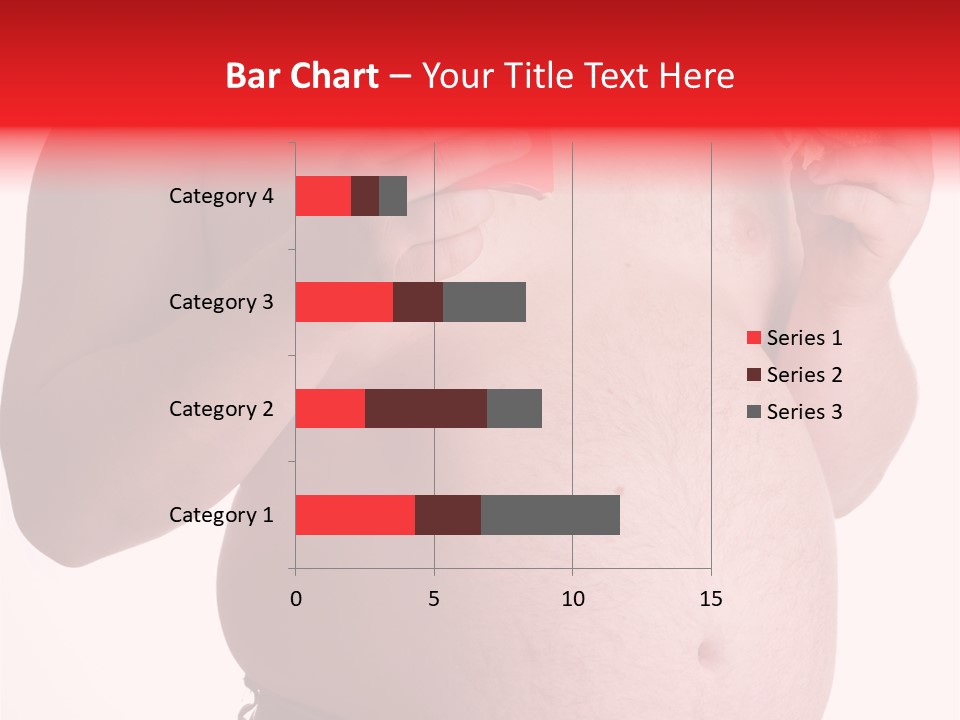 Bar Chart – Your Title Text Here

Category 4
Category 3
Category 2
Category 1

0
5
10
15

Series 1
Series 2
Series 3